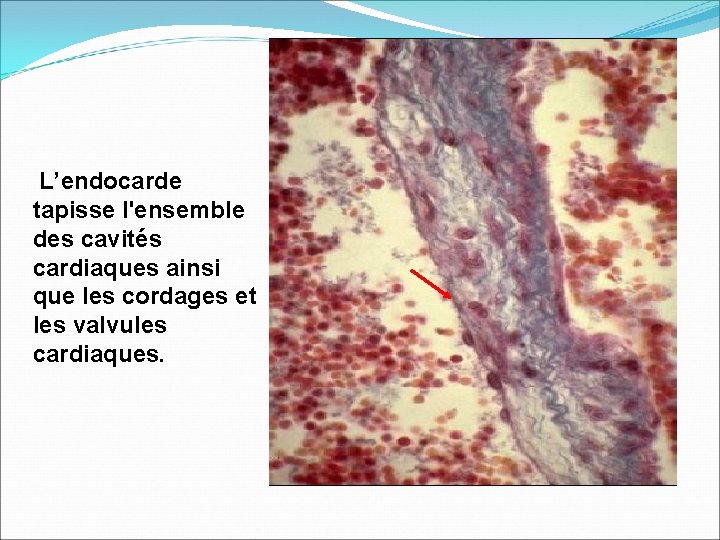 L’endocarde tapisse l'ensemble des cavités cardiaques ainsi que les cordages et les valvules cardiaques.